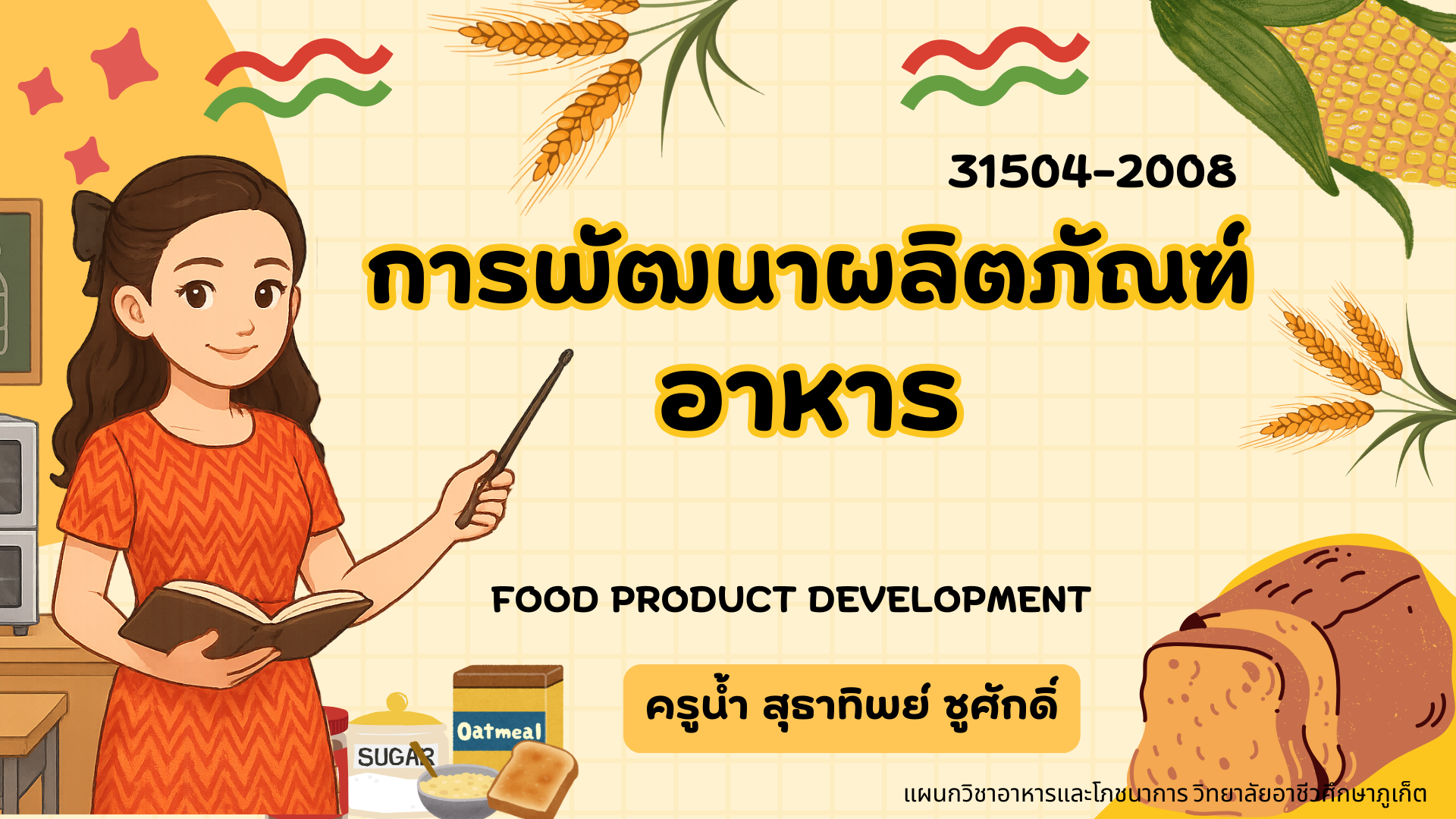 31504-2008

การพัฒนาผลิตภัณฑ์อาหาร

FOOD PRODUCT DEVELOPMENT

ครูน้ำ สุธาทิพย์ ชูศักดิ์

Oatmeal

SUGAR

แผนกวิชาอาหารและโภชนาการ วิทยาลัยอาชีวศึกษาภูเก็ต